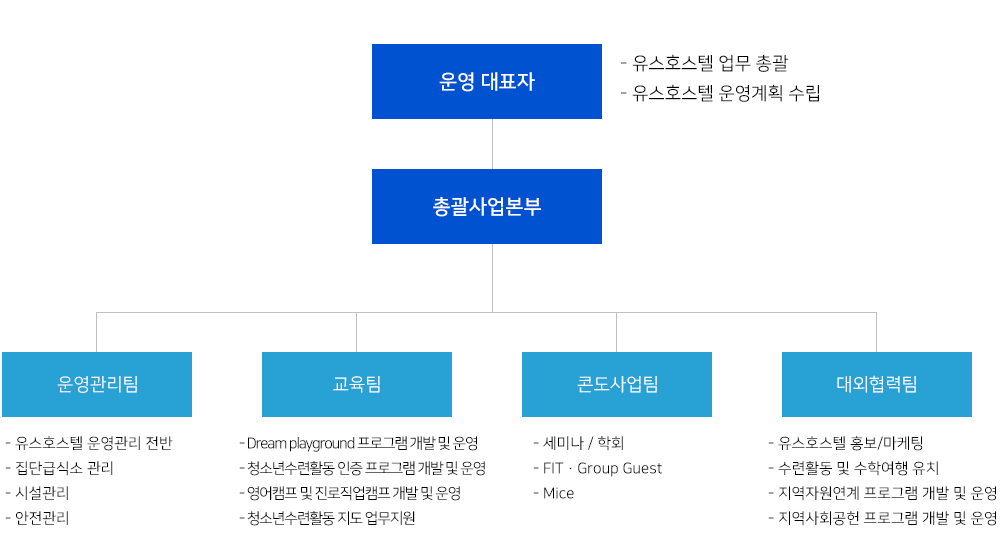 운영 대표자

- 유스호스텔 업무 총괄
- 유스호스텔 운영계획 수립

총괄사업본부

운영관리팀

- 유스호스텔 운영관리 전반
- 집단급식소 관리
- 시설관리
- 안전관리

교육팀

- Dream playground 프로그램 개발 및 운영
- 청소년수련활동 인증 프로그램 개발 및 운영
- 영어캠프 및 진로직업캠프 개발 및 운영
- 청소년수련활동 지도 업무지원

콘도사업팀

- 세미나 / 학회
- FIT · Group Guest
- Mice

대외협력팀

- 유스호스텔 홍보/마케팅
- 수련활동 및 수학여행 유치
- 지역자원연계 프로그램 개발 및 운영
- 지역사회공헌 프로그램 개발 및 운영